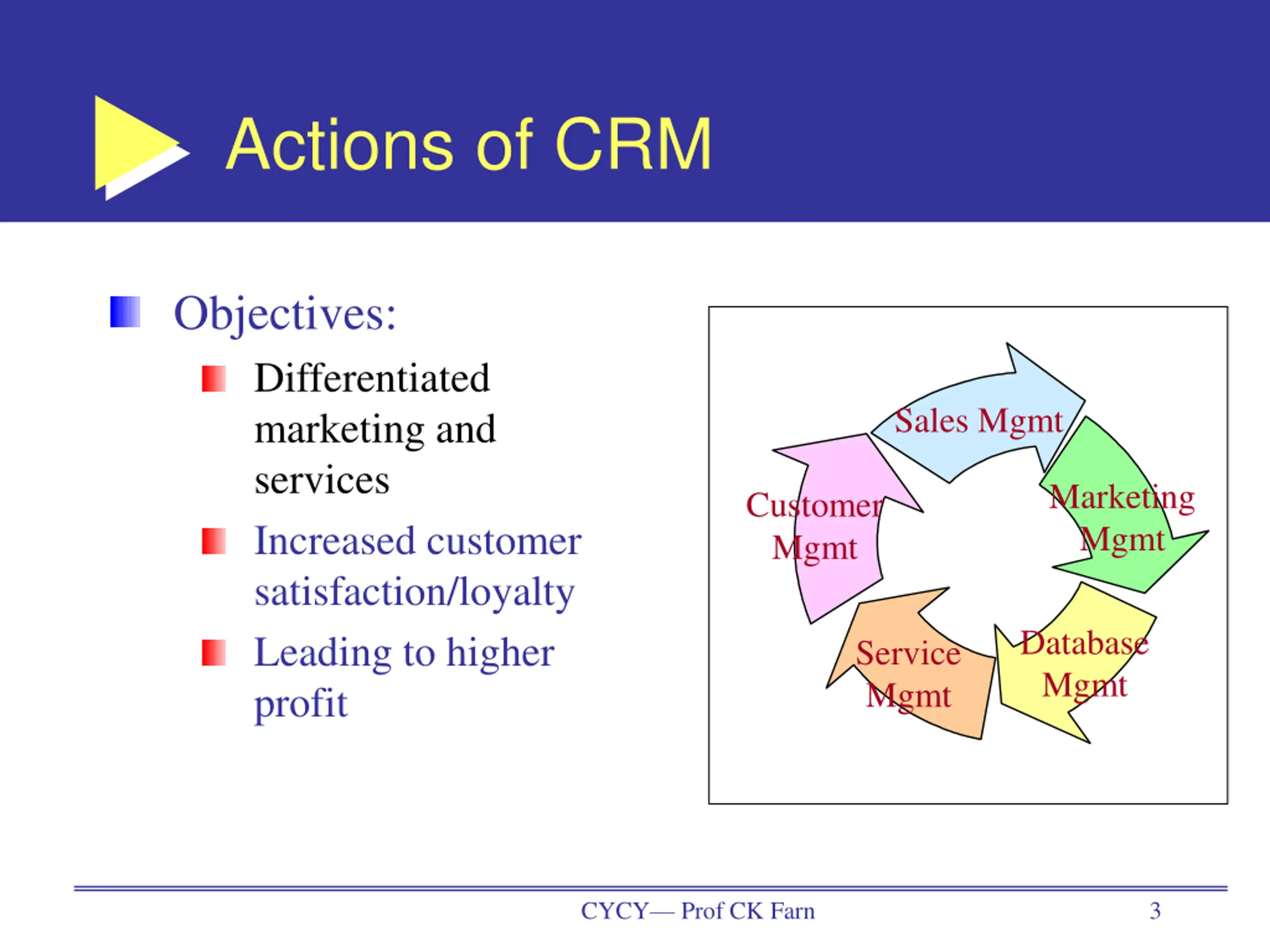 Actions of CRM

Objectives:

Differentiated marketing and services

Increased customer satisfaction/loyalty

Leading to higher profit

Sales Mgmt
Marketing Mgmt
Database Mgmt
Service Mgmt
Customer Mgmt

CYCY— Prof CK Farn

3